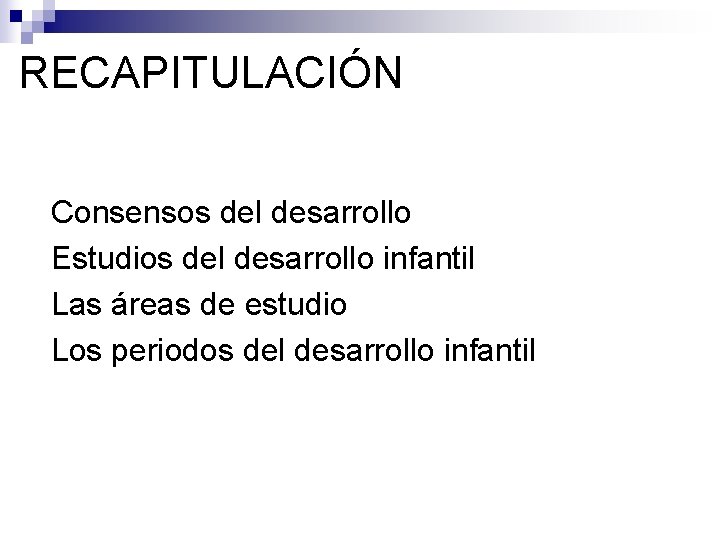 RECAPITULACIÓN

Consensos del desarrollo
Estudios del desarrollo infantil
Las áreas de estudio
Los periodos del desarrollo infantil